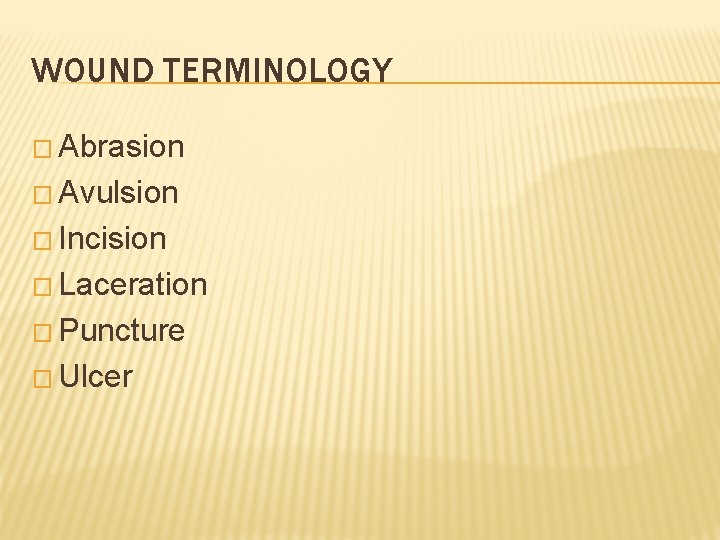 WOUND TERMINOLOGY

□ Abrasion
□ Avulsion
□ Incision
□ Laceration
□ Puncture
□ Ulcer